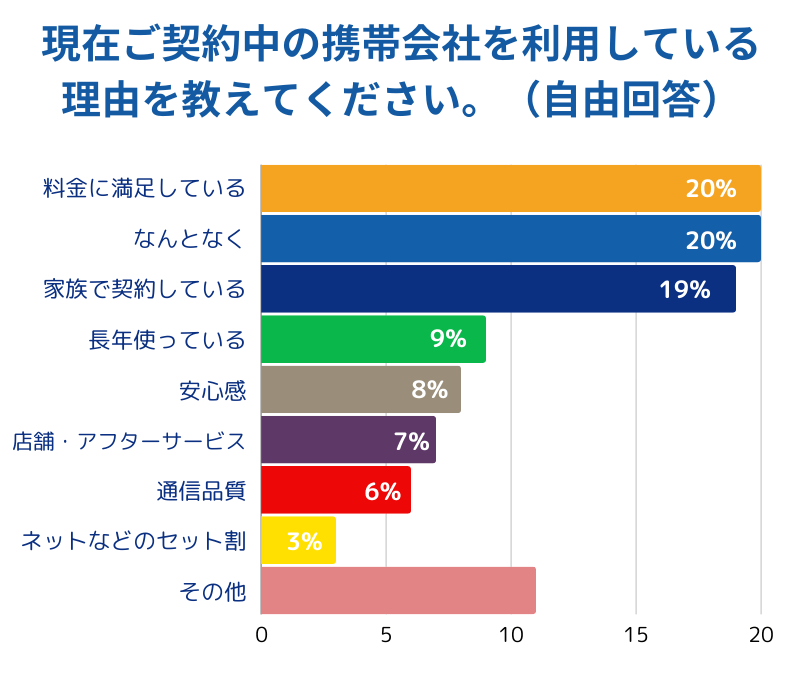 現在ご契約中の携帯会社を利用している理由を教えてください。（自由回答）

料金に満足している 20%
なんとなく 20%
家族で契約している 19%
長年使っている 9%
安心感 8%
店舗・アフターサービス 7%
通信品質 6%
ネットなどのセット割 3%
その他

0 5 10 15 20